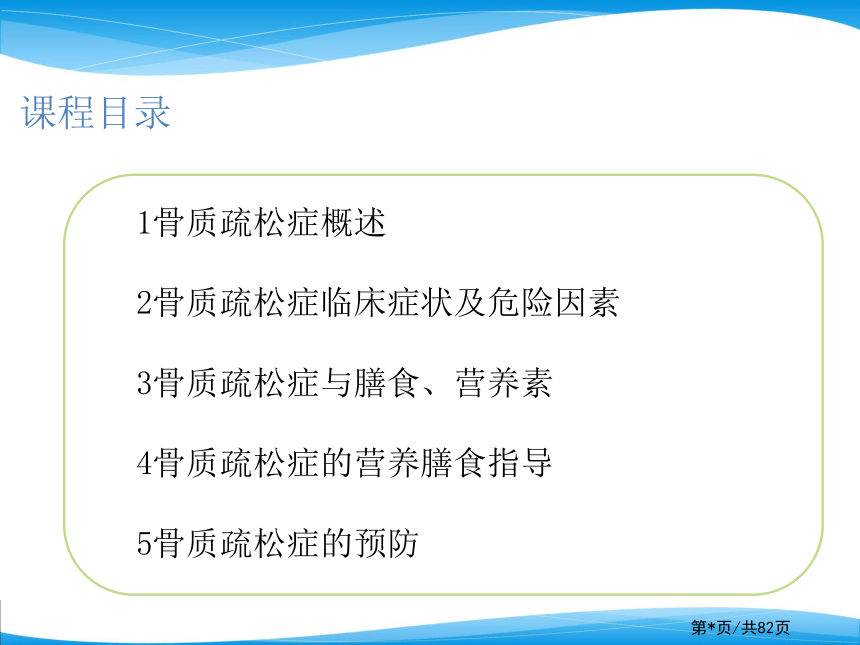 课程目录

1骨质疏松症概述

2骨质疏松症临床症状及危险因素

3骨质疏松症与膳食、营养素

4骨质疏松症的营养膳食指导

5骨质疏松症的预防

第*页/共82页